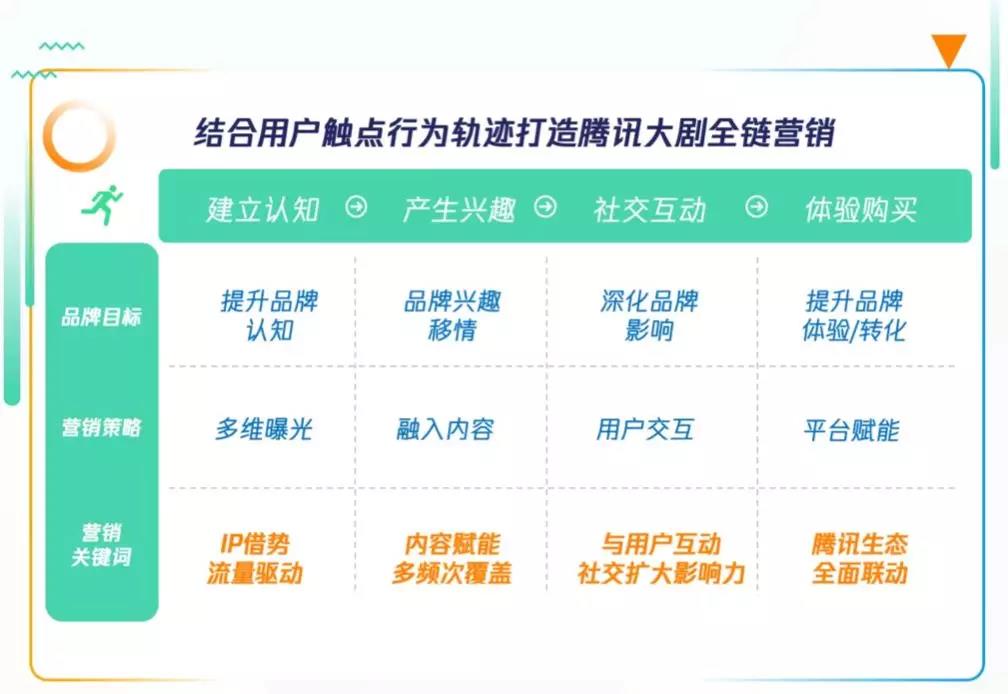 结合用户触点行为轨迹打造腾讯大剧全链营销

| | 建立认知 | 产生兴趣 | 社交互动 | 体验购买 |
|---|---|---|---|---|
| 品牌目标 | 提升品牌认知 | 品牌兴趣移情 | 深化品牌影响 | 提升品牌体验/转化 |
| 营销策略 | 多维曝光 | 融入内容 | 用户交互 | 平台赋能 |
| 营销关键词 | IP借势 流量驱动 | 内容赋能 多频次覆盖 | 与用户互动 社交扩大影响力 | 腾讯生态 全面联动 |